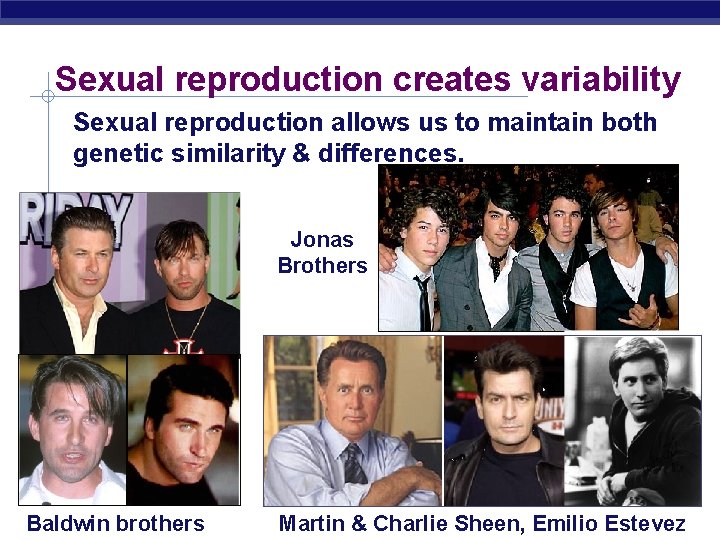 Sexual reproduction creates variability

Sexual reproduction allows us to maintain both genetic similarity & differences.

RIDAY

Jonas Brothers

Baldwin brothers

Martin & Charlie Sheen, Emilio Estevez